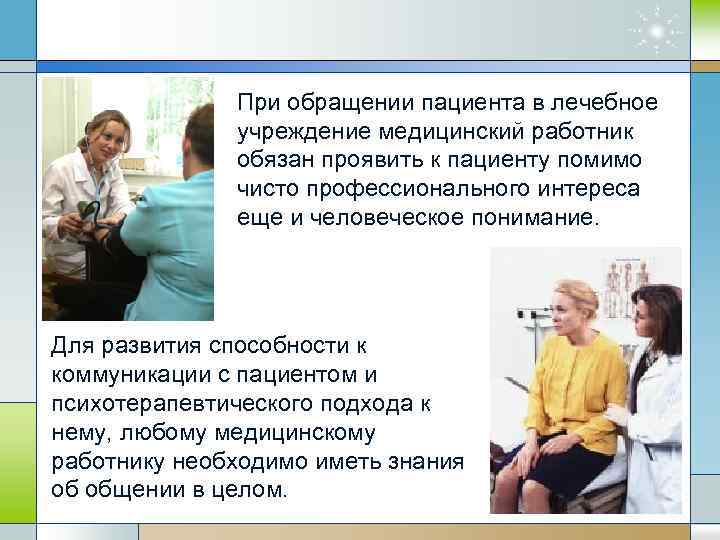 При обращении пациента в лечебное учреждение медицинский работник обязан проявить к пациенту помимо чисто профессионального интереса еще и человеческое понимание.

Для развития способности к коммуникации с пациентом и психотерапевтического подхода к нему, любому медицинскому работнику необходимо иметь знания об общении в целом.